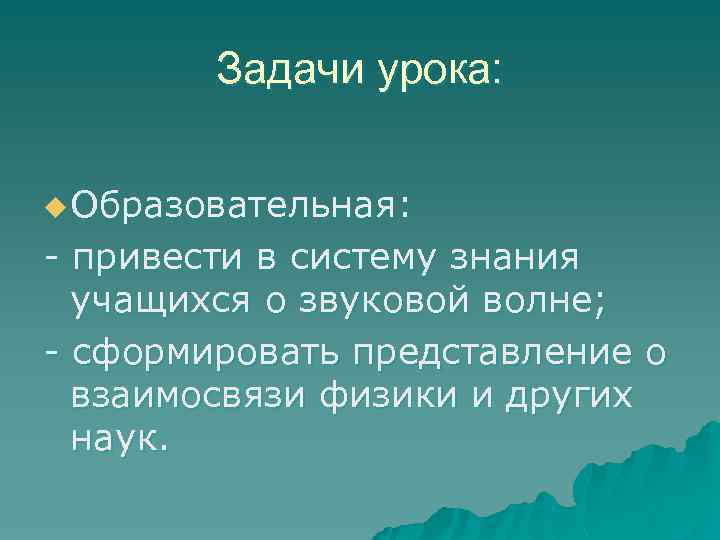 Задачи урока:

Образовательная:

- привести в систему знания учащихся о звуковой волне;

- сформировать представление о взаимосвязи физики и других наук.